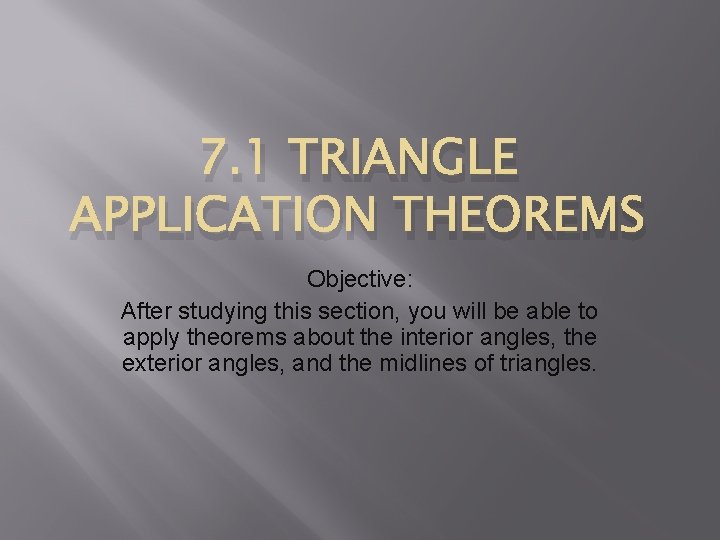 7.1 TRIANGLE APPLICATION THEOREMS

Objective:

After studying this section, you will be able to apply theorems about the interior angles, the exterior angles, and the midlines of triangles.